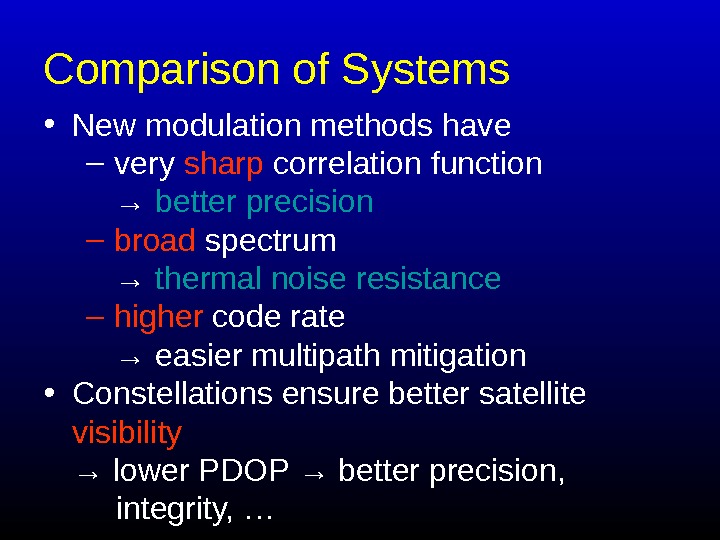 Comparison of Systems

• New modulation methods have
– very sharp correlation function
→ better precision
– broad spectrum
→ thermal noise resistance
– higher code rate
→ easier multipath mitigation
• Constellations ensure better satellite visibility
→ lower PDOP → better precision, integrity, …